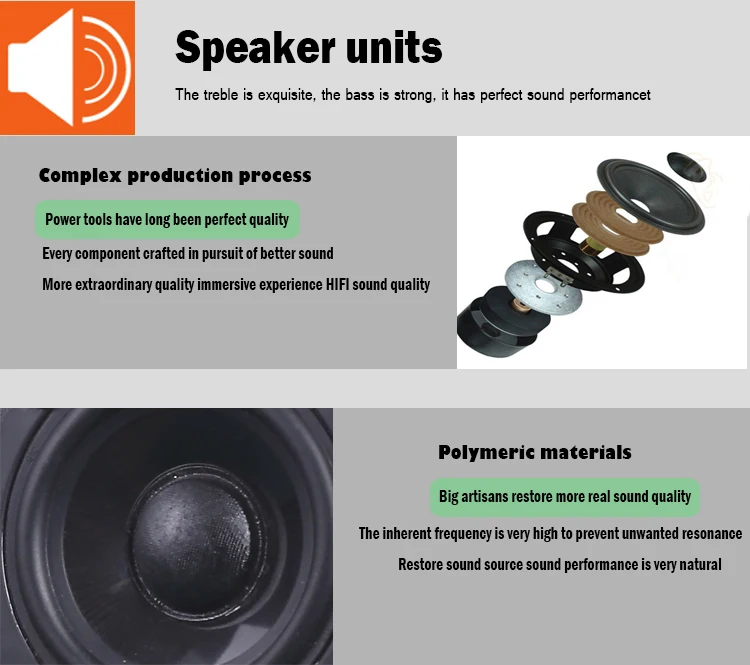 Speaker units

The treble is exquisite, the bass is strong, it has perfect sound performancet

Complex production process

Power tools have long been perfect quality

Every component crafted in pursuit of better sound

More extraordinary quality immersive experience HIFI sound quality

Polymeric materials

Big artisans restore more real sound quality

The inherent frequency is very high to prevent unwanted resonance

Restore sound source sound performance is very natural